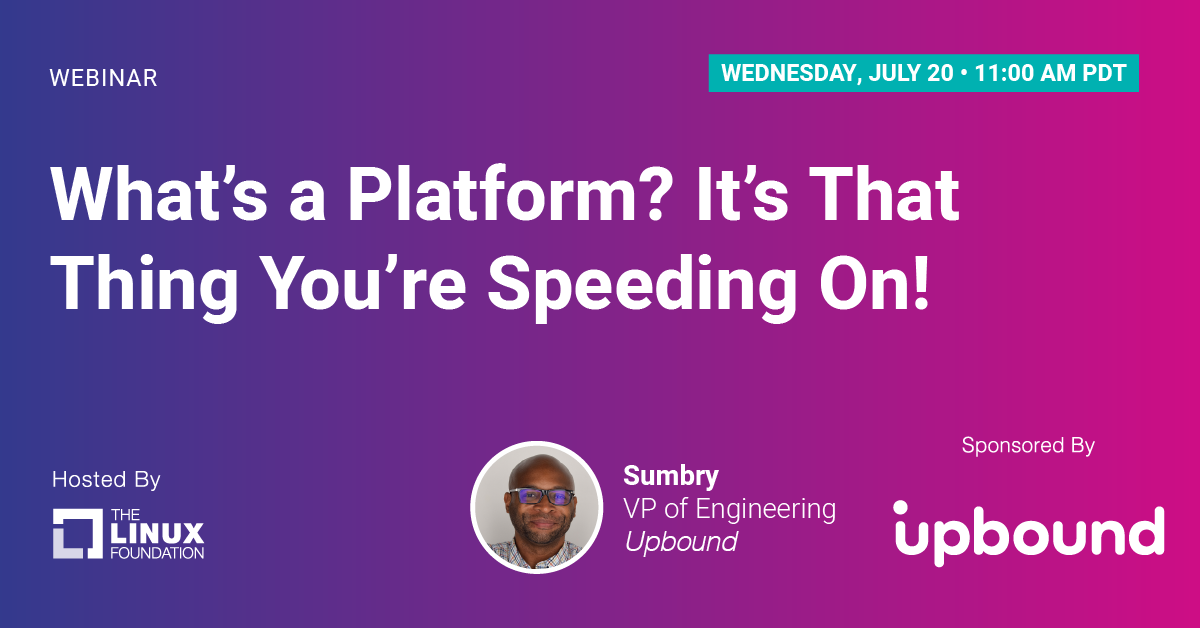 WEBINAR

WEDNESDAY, JULY 20 • 11:00 AM PDT

What's a Platform? It's That Thing You're Speeding On!

Hosted By

THE LINUX FOUNDATION

Sumbry
VP of Engineering
Upbound

Sponsored By

upbound